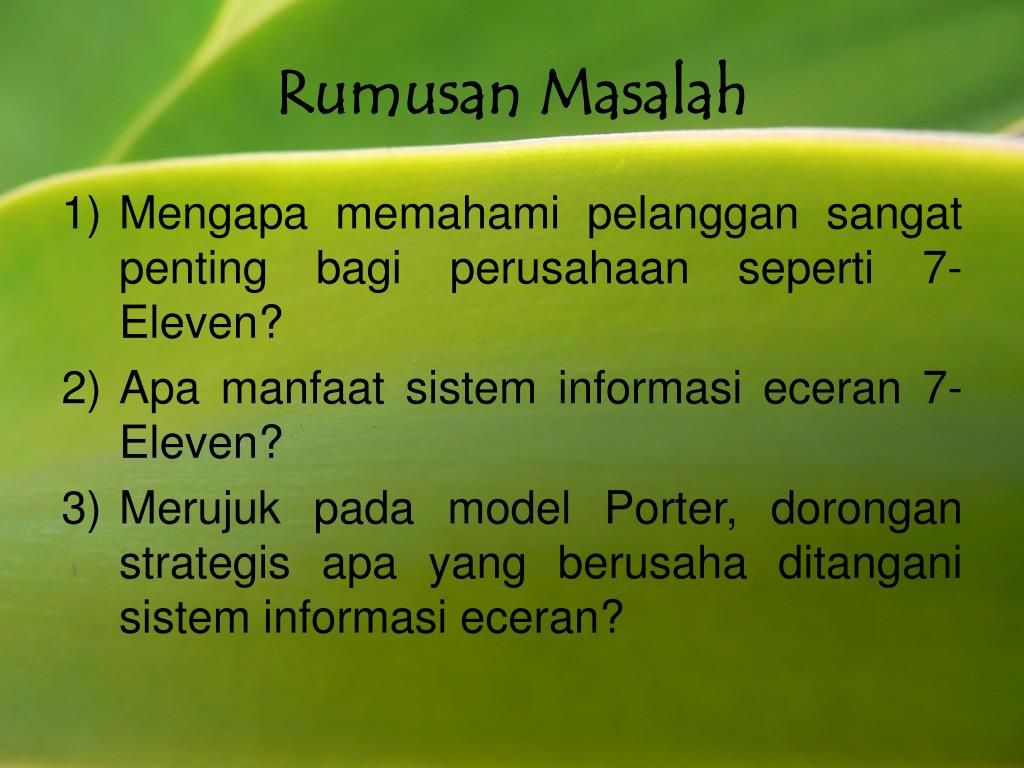 Rumusan Masalah

1) Mengapa memahami pelanggan sangat penting bagi perusahaan seperti 7-Eleven?
2) Apa manfaat sistem informasi eceran 7-Eleven?
3) Merujuk pada model Porter, dorongan strategis apa yang berusaha ditangani sistem informasi eceran?